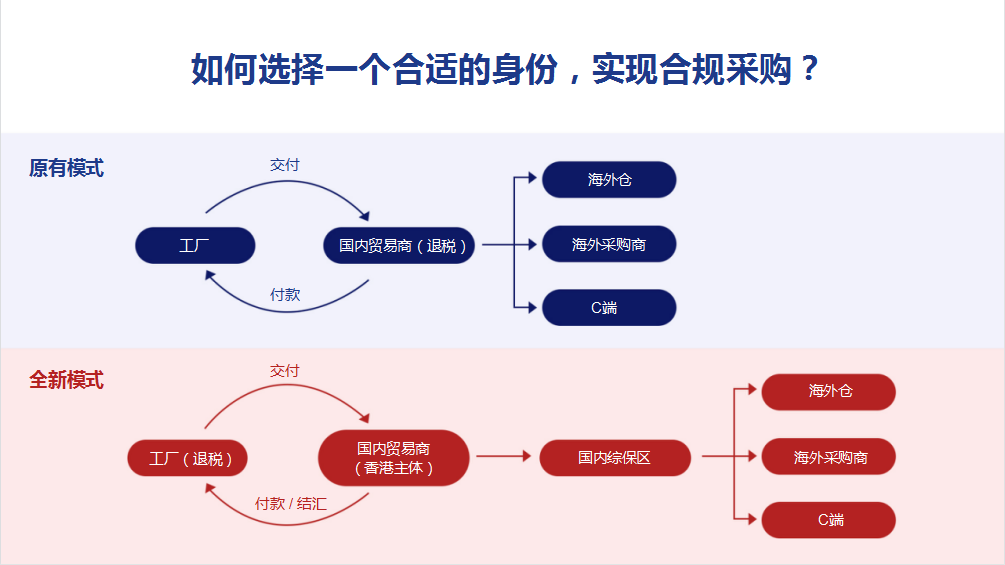 如何选择一个合适的身份，实现合规采购？

原有模式

交付

工厂

国内贸易商（退税）

付款

海外仓

海外采购商

C端

全新模式

交付

工厂（退税）

国内贸易商（香港主体）

付款 / 结汇

国内综保区

海外仓

海外采购商

C端